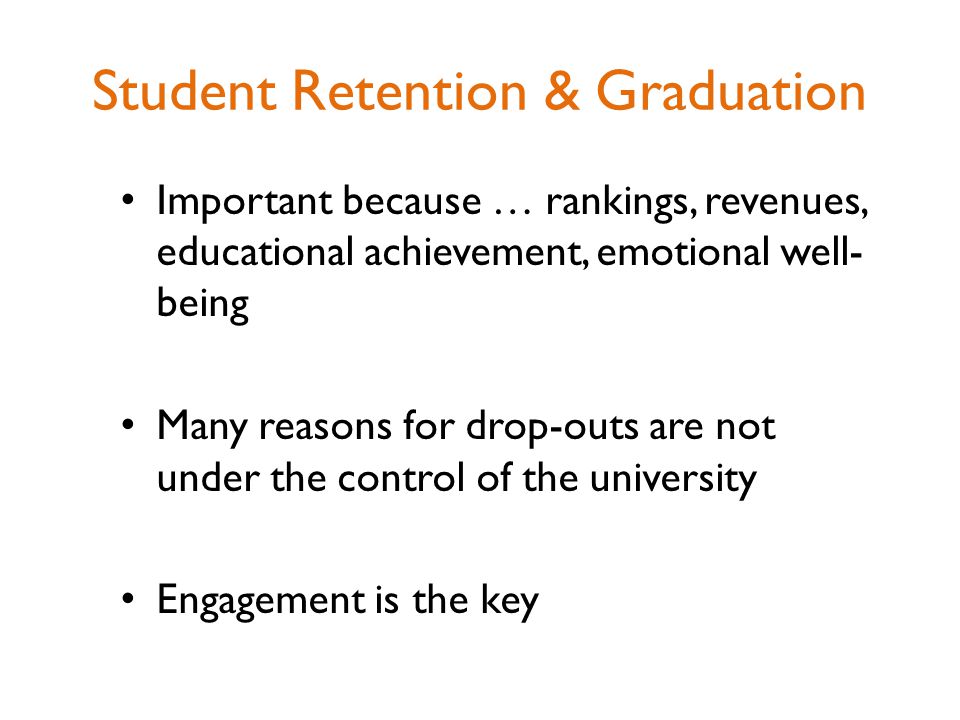 Student Retention & Graduation

• Important because … rankings, revenues, educational achievement, emotional well-being

• Many reasons for drop-outs are not under the control of the university

• Engagement is the key